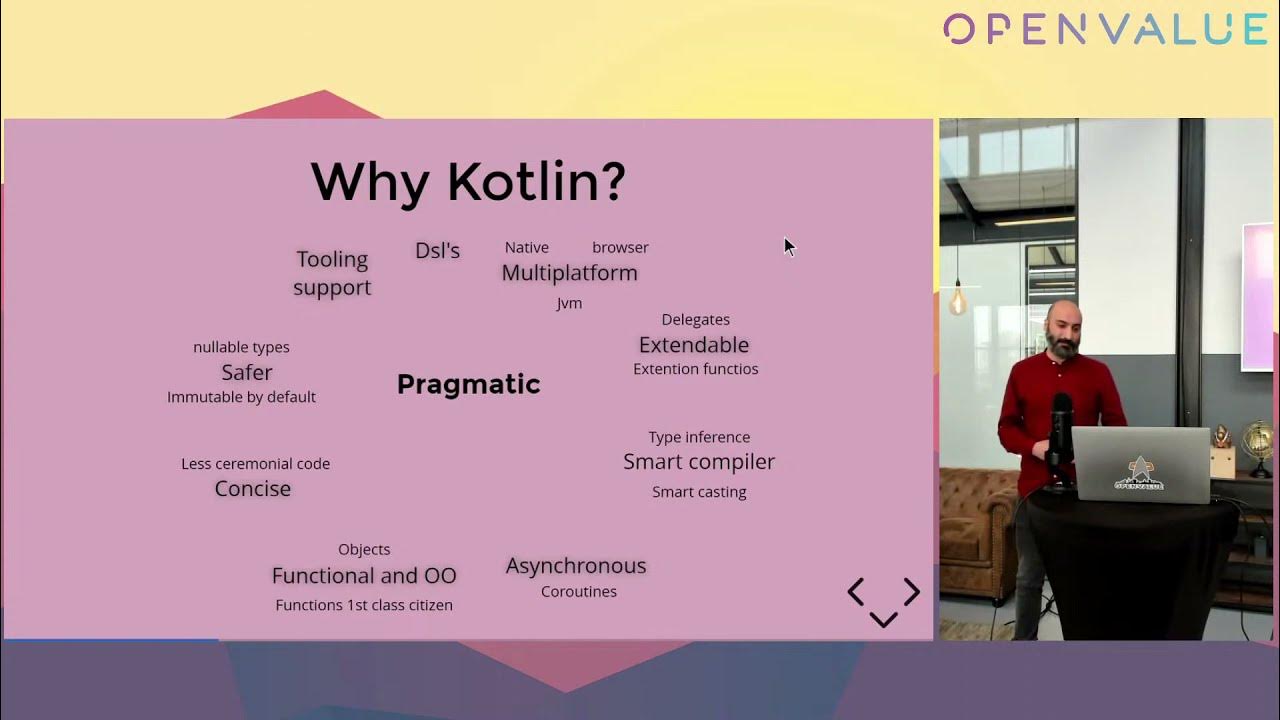 OPENVALUE

Why Kotlin?

Tooling support

Dsl's

Native browser
Multiplatform
Jvm

Delegates
Extendable
Extention functios

nullable types
Safer
Immutable by default

Pragmatic

Type inference
Smart compiler
Smart casting

Less ceremonial code
Concise

Objects
Functional and OO
Functions 1st class citizen

Asynchronous
Coroutines

OPENVALUE